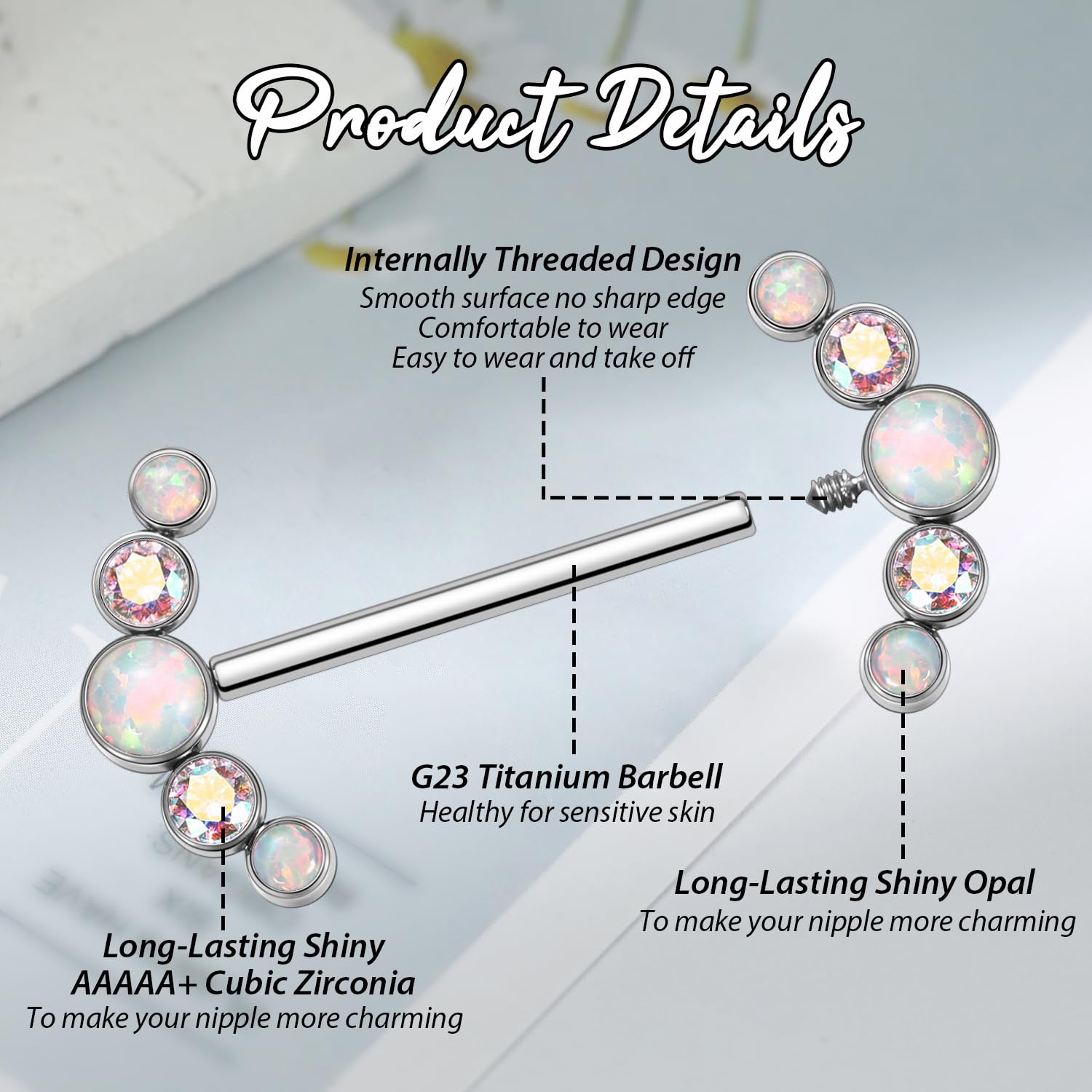 Product Details

Internally Threaded Design
Smooth surface no sharp edge
Comfortable to wear
Easy to wear and take off

G23 Titanium Barbell
Healthy for sensitive skin

Long-Lasting Shiny Opal
To make your nipple more charming

Long-Lasting Shiny
AAAAA+ Cubic Zirconia
To make your nipple more charming